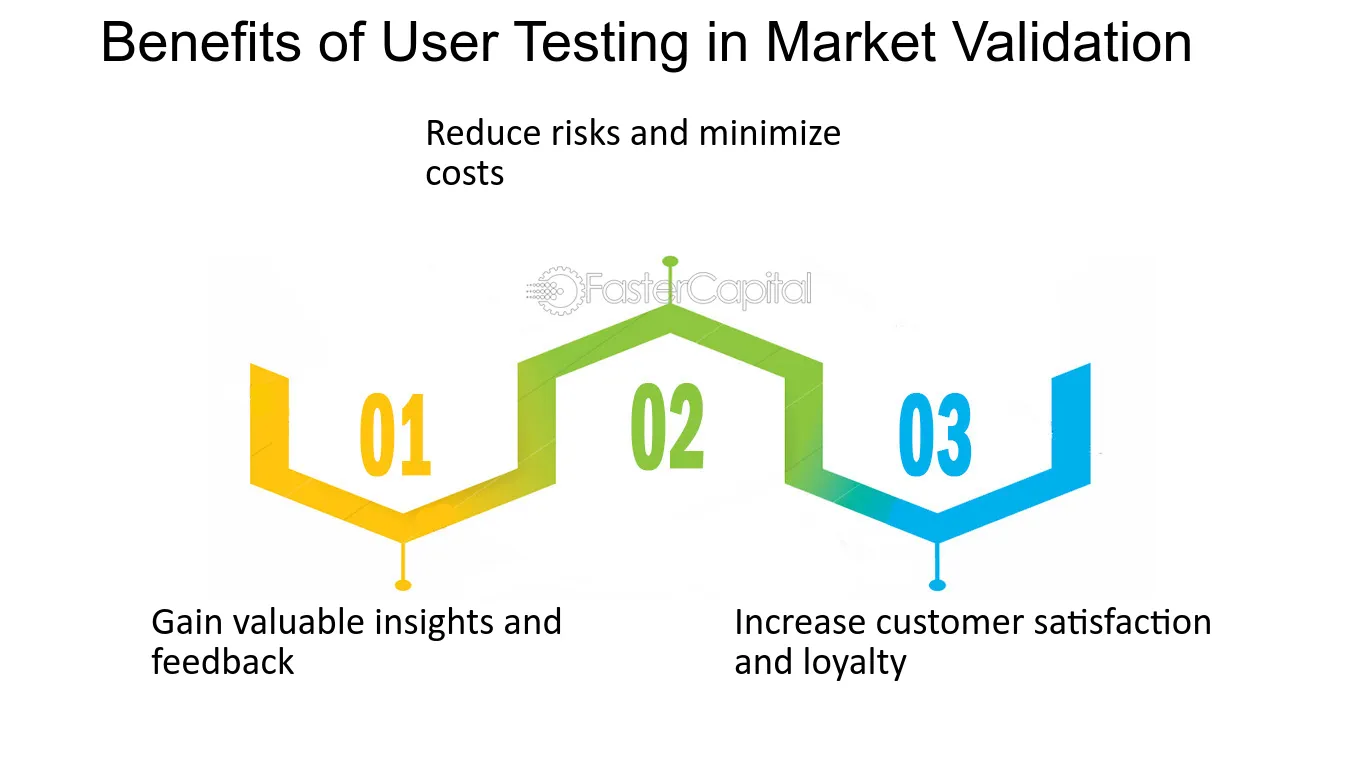 Benefits of User Testing in Market Validation

Reduce risks and minimize costs

01

02

03

Gain valuable insights and feedback

Increase customer satisfaction and loyalty

FasterCapital